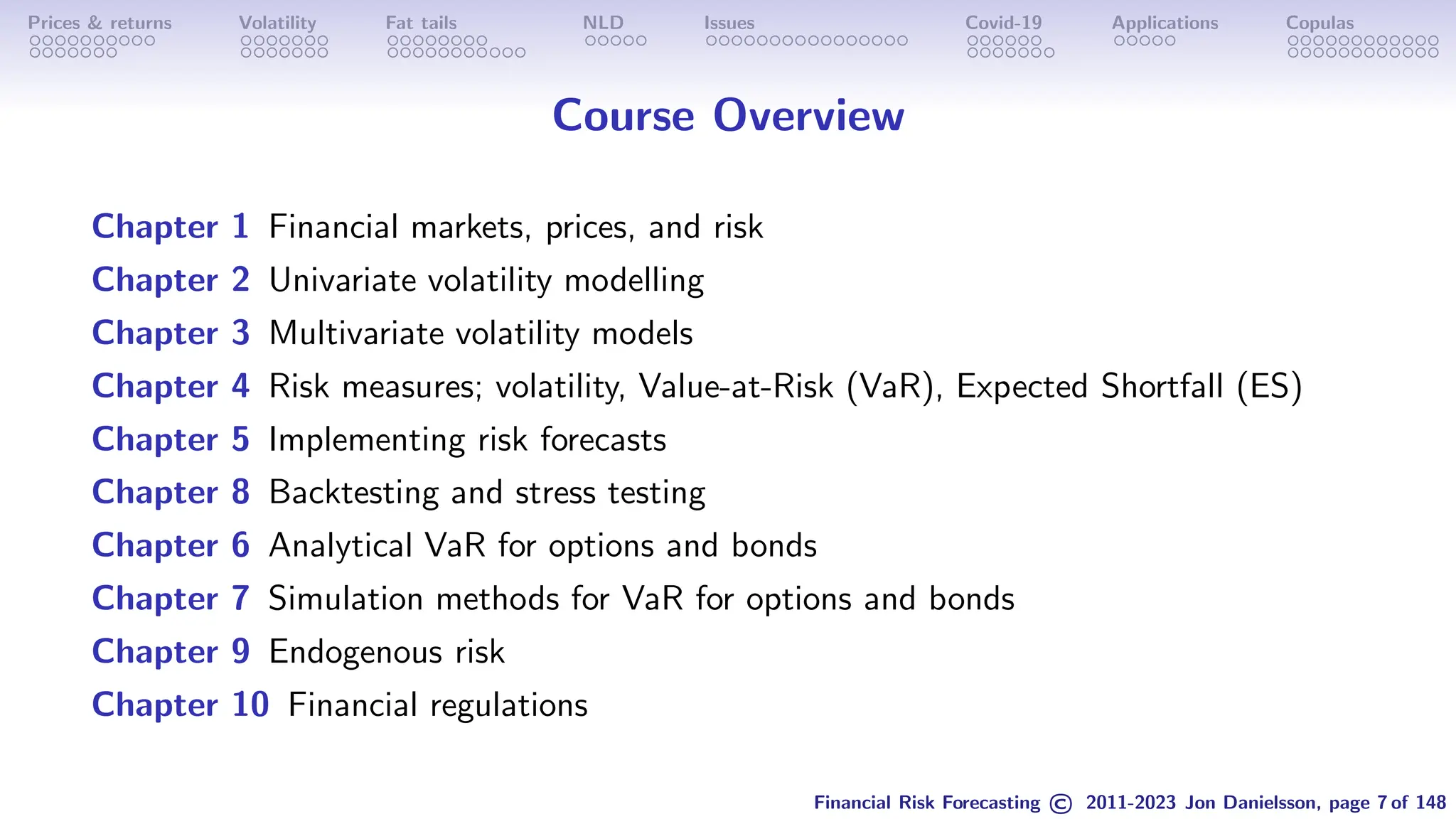 Prices & returns Volatility Fat tails NLD Issues Covid-19 Applications Copulas

Course Overview

Chapter 1 Financial markets, prices, and risk
Chapter 2 Univariate volatility modelling
Chapter 3 Multivariate volatility models
Chapter 4 Risk measures; volatility, Value-at-Risk (VaR), Expected Shortfall (ES)
Chapter 5 Implementing risk forecasts
Chapter 8 Backtesting and stress testing
Chapter 6 Analytical VaR for options and bonds
Chapter 7 Simulation methods for VaR for options and bonds
Chapter 9 Endogenous risk
Chapter 10 Financial regulations

Financial Risk Forecasting © 2011-2023 Jon Danielsson, page 7 of 148